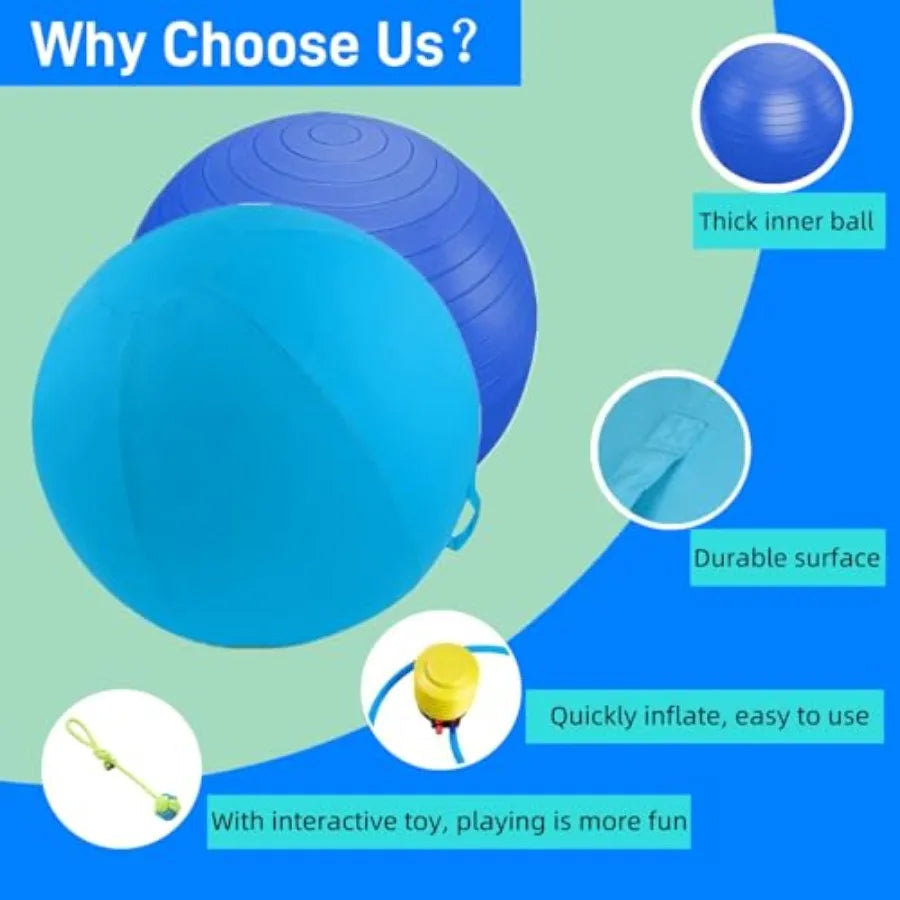 Why Choose Us?

Thick inner ball

Durable surface

Quickly inflate, easy to use

With interactive toy, playing is more fun